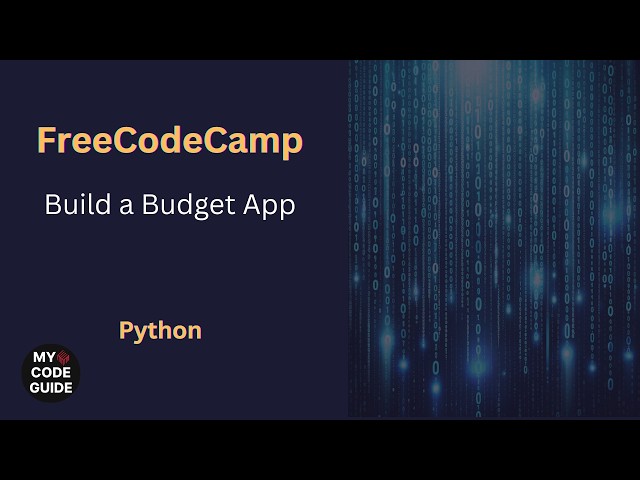 FreeCodeCamp

Build a Budget App

Python

MY
CODE
GUIDE